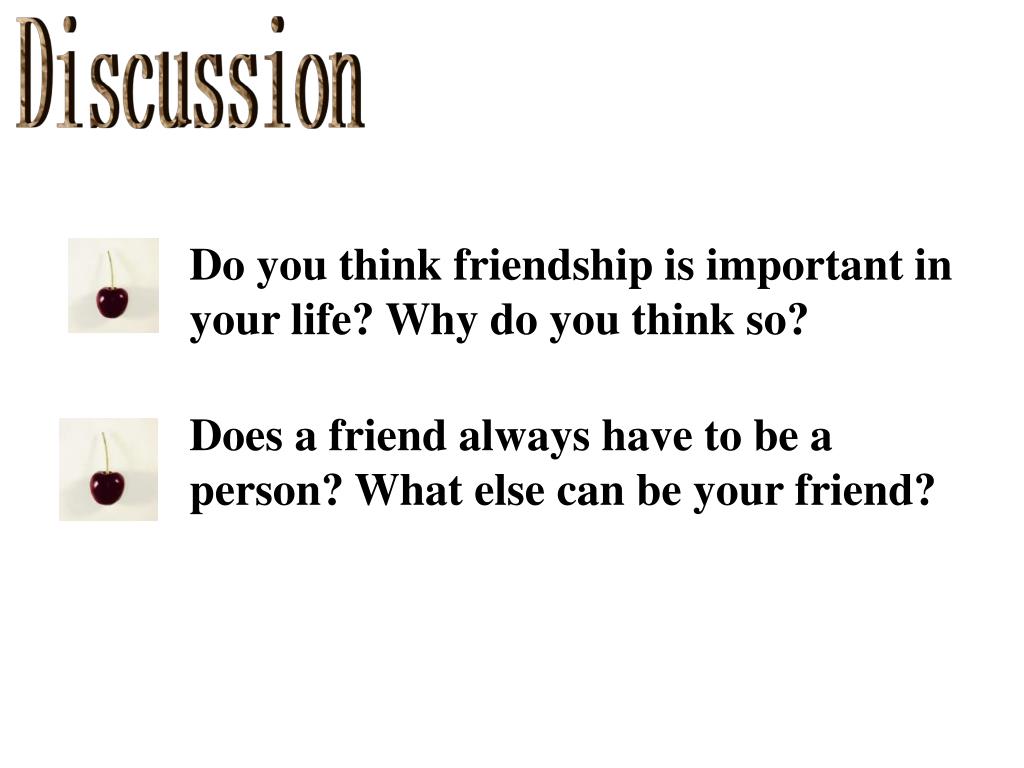 Discussion

Do you think friendship is important in your life? Why do you think so?

Does a friend always have to be a person? What else can be your friend?